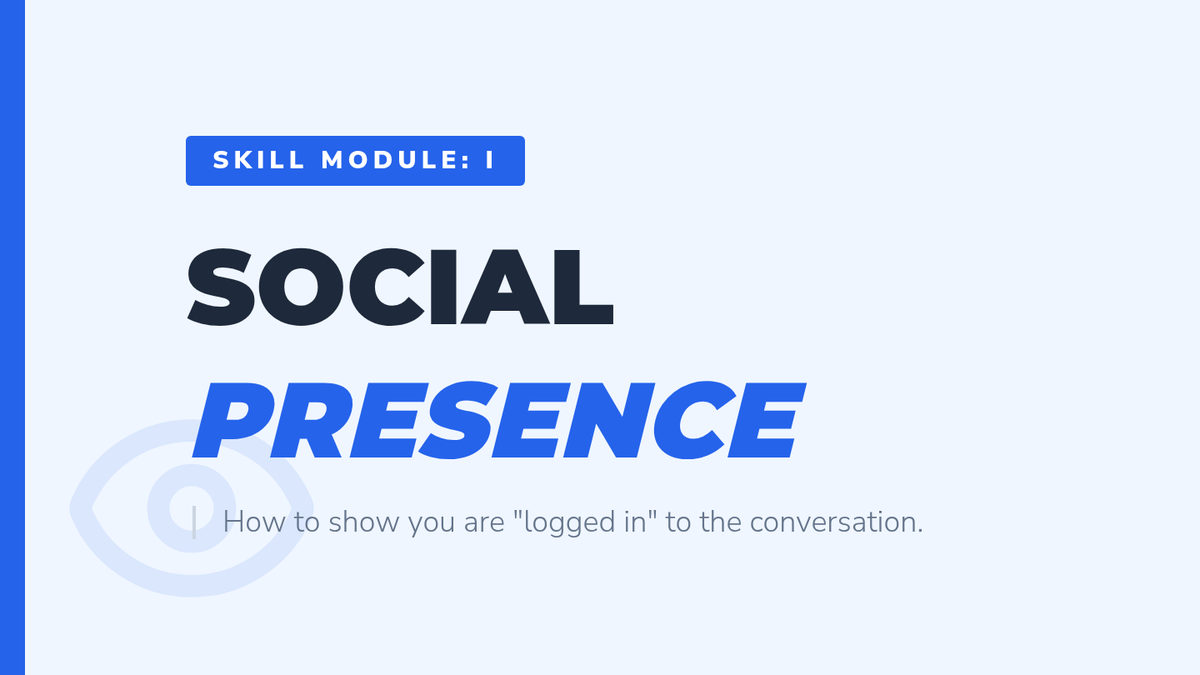 SKILL MODULE: I

SOCIAL PRESENCE

How to show you are "logged in" to the conversation.